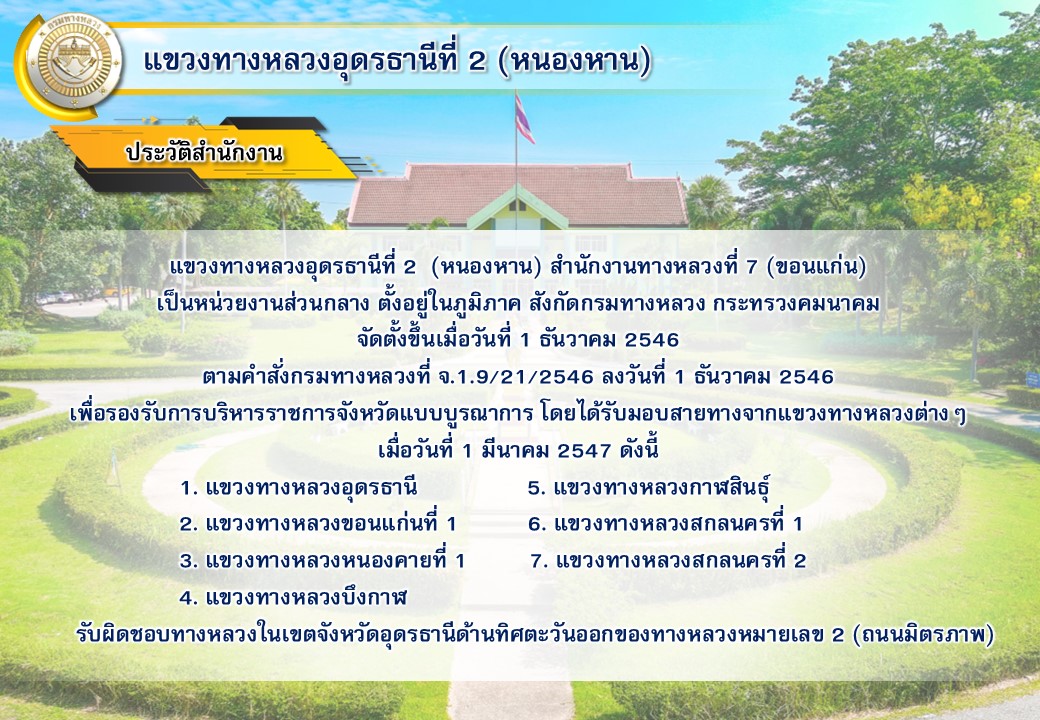 กรมทางหลวง

แขวงทางหลวงอุดรธานีที่ 2 (หนองหาน)

ประวัติสำนักงาน

แขวงทางหลวงอุดรธานีที่ 2 (หนองหาน) สำนักงานทางหลวงที่ 7 (ขอนแก่น)
เป็นหน่วยงานส่วนกลาง ตั้งอยู่ในภูมิภาค สังกัดกรมทางหลวง กระทรวงคมนาคม
จัดตั้งขึ้นเมื่อวันที่ 1 ธันวาคม 2546
ตามคำสั่งกรมทางหลวงที่ จ.1.9/21/2546 ลงวันที่ 1 ธันวาคม 2546
เพื่อรองรับการบริหารราชการจังหวัดแบบบูรณาการ โดยได้รับมอบสายทางจากแขวงทางหลวงต่าง ๆ
เมื่อวันที่ 1 มีนาคม 2547 ดังนี้

1. แขวงทางหลวงอุดรธานี
2. แขวงทางหลวงขอนแก่นที่ 1
3. แขวงทางหลวงหนองคายที่ 1
4. แขวงทางหลวงบึงกาฬ

5. แขวงทางหลวงกาฬสินธุ์
6. แขวงทางหลวงสกลนครที่ 1
7. แขวงทางหลวงสกลนครที่ 2

รับผิดชอบทางหลวงในเขตจังหวัดอุดรธานีด้านทิศตะวันออกของทางหลวงหมายเลข 2 (ถนนมิตรภาพ)